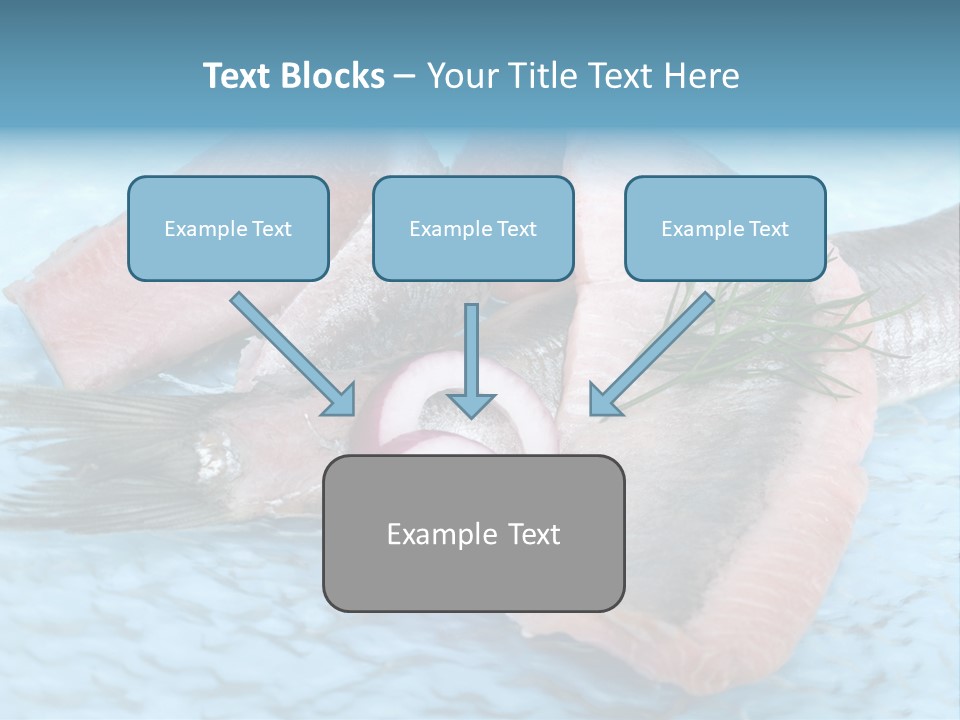 Text Blocks – Your Title Text Here

Example Text

Example Text

Example Text

Example Text